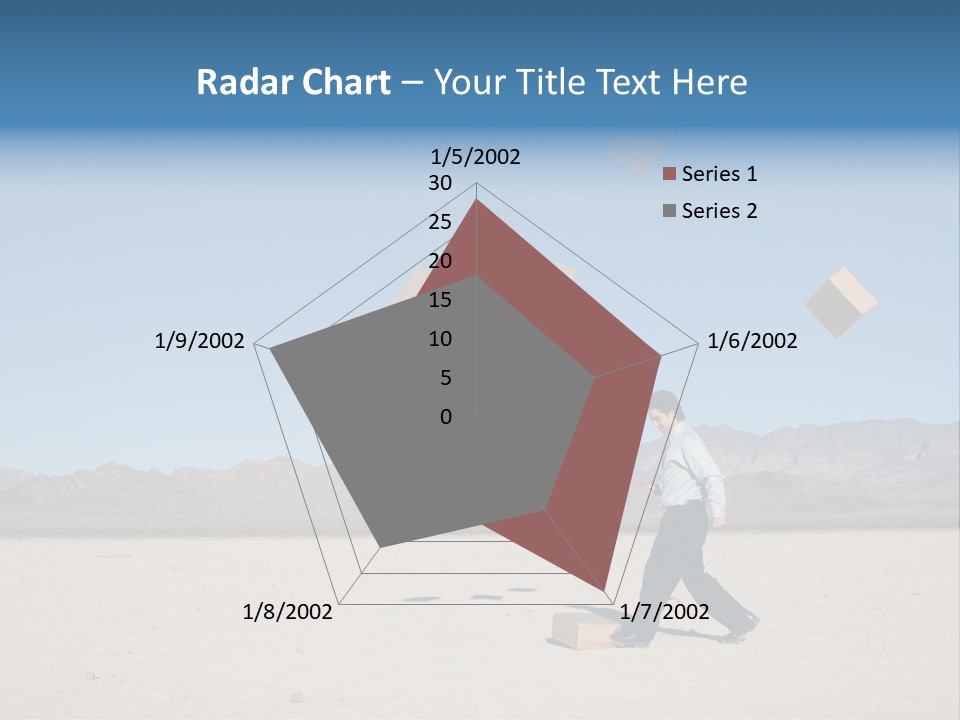 Radar Chart – Your Title Text Here

1/5/2002
30
25
20
15
10
5
0
1/6/2002
1/7/2002
1/8/2002
1/9/2002

Series 1
Series 2